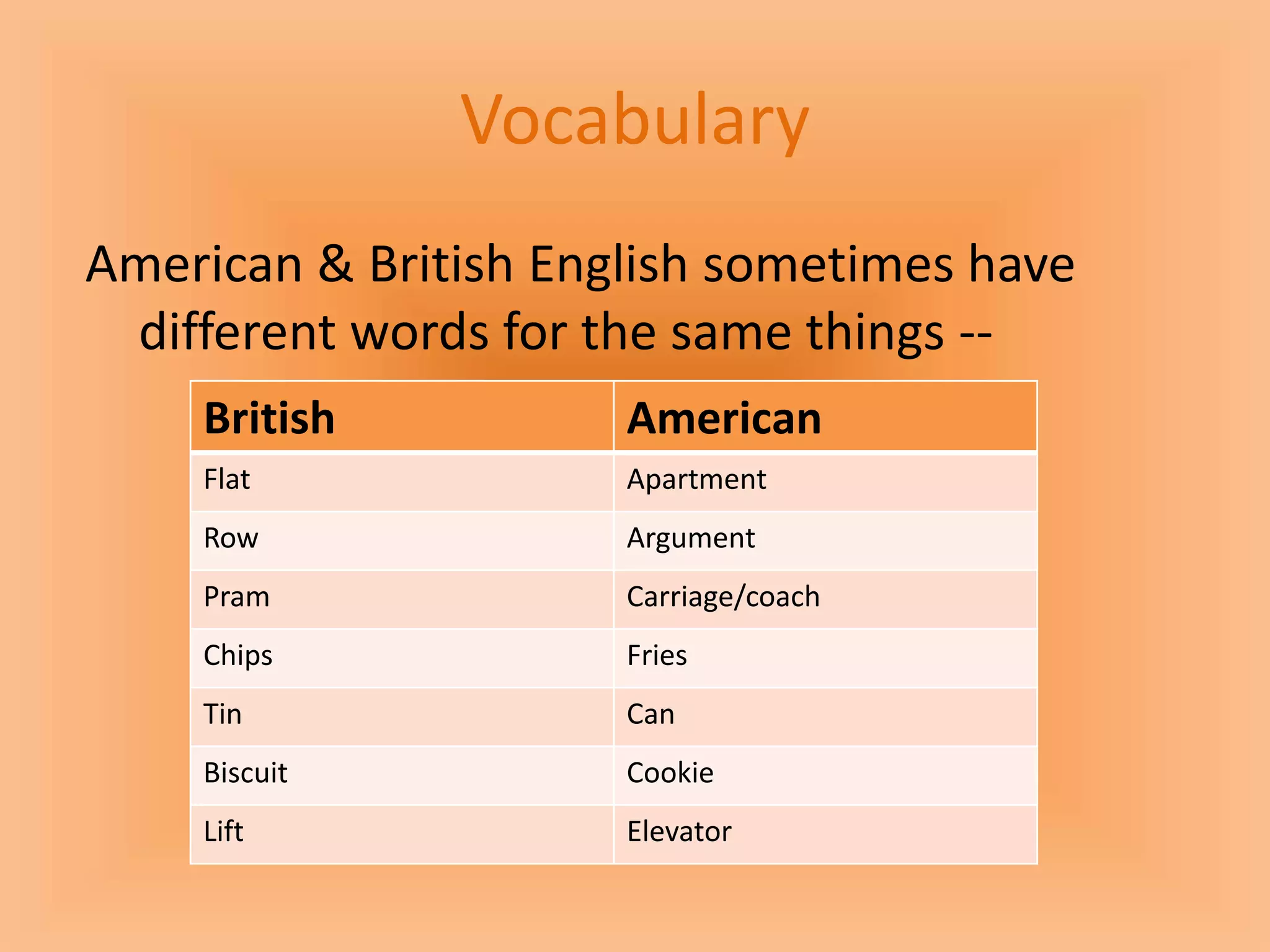 Vocabulary

American & British English sometimes have different words for the same things --

| British | American |
|---|---|
| Flat | Apartment |
| Row | Argument |
| Pram | Carriage/coach |
| Chips | Fries |
| Tin | Can |
| Biscuit | Cookie |
| Lift | Elevator |